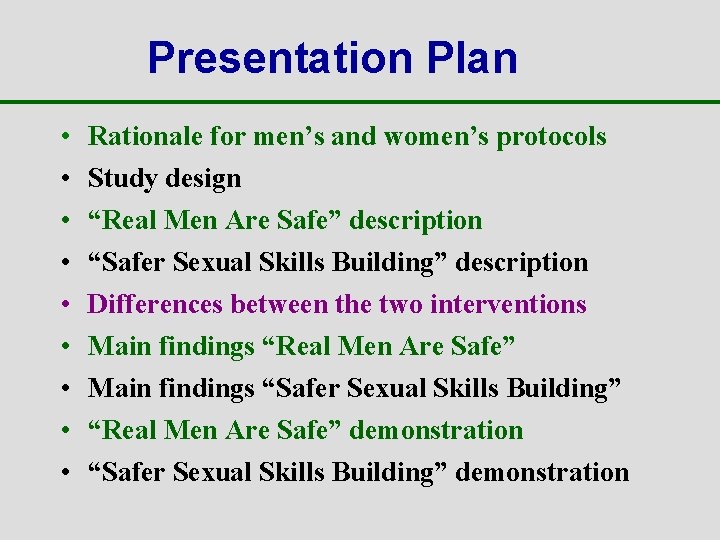 Presentation Plan

• Rationale for men’s and women’s protocols
• Study design
• “Real Men Are Safe” description
• “Safer Sexual Skills Building” description
• Differences between the two interventions
• Main findings “Real Men Are Safe”
• Main findings “Safer Sexual Skills Building”
• “Real Men Are Safe” demonstration
• “Safer Sexual Skills Building” demonstration